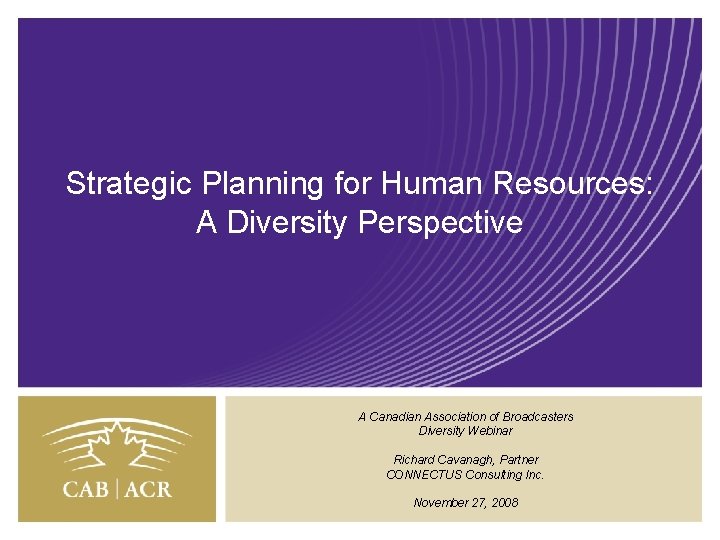 Strategic Planning for Human Resources: A Diversity Perspective

CAB | ACR

A Canadian Association of Broadcasters
Diversity Webinar

Richard Cavanagh, Partner
CONNECTUS Consulting Inc.

November 27, 2008